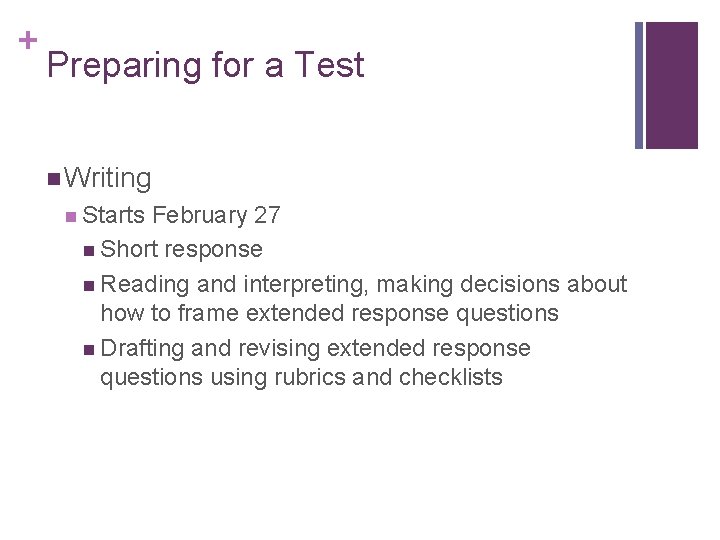 +
Preparing for a Test

Writing

Starts February 27

Short response

Reading and interpreting, making decisions about how to frame extended response questions

Drafting and revising extended response questions using rubrics and checklists